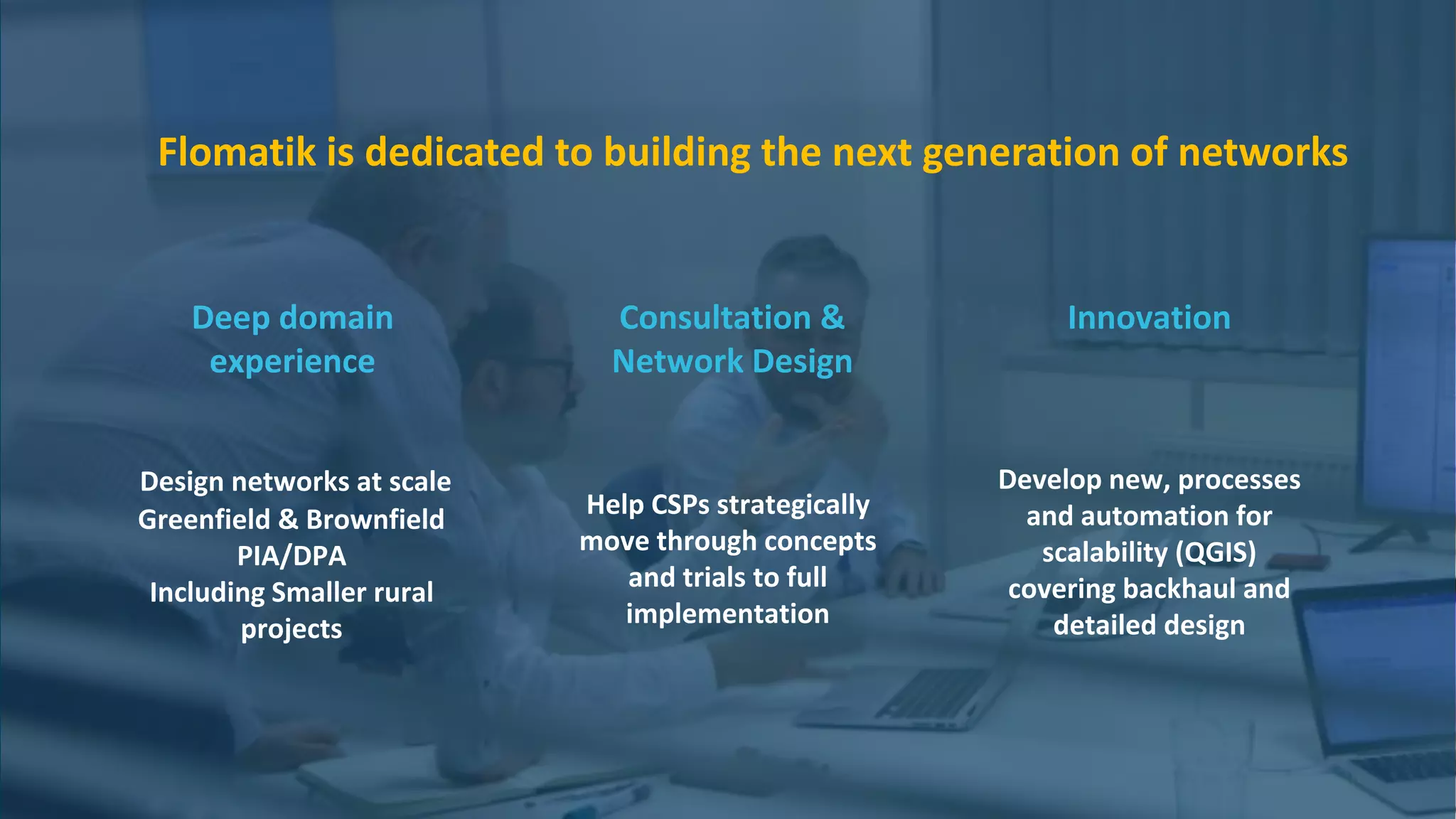 Flomatik is dedicated to building the next generation of networks

Deep domain experience

Design networks at scale
Greenfield & Brownfield
PIA/DPA
Including Smaller rural projects

Consultation & Network Design

Help CSPs strategically move through concepts and trials to full implementation

Innovation

Develop new, processes and automation for scalability (QGIS) covering backhaul and detailed design